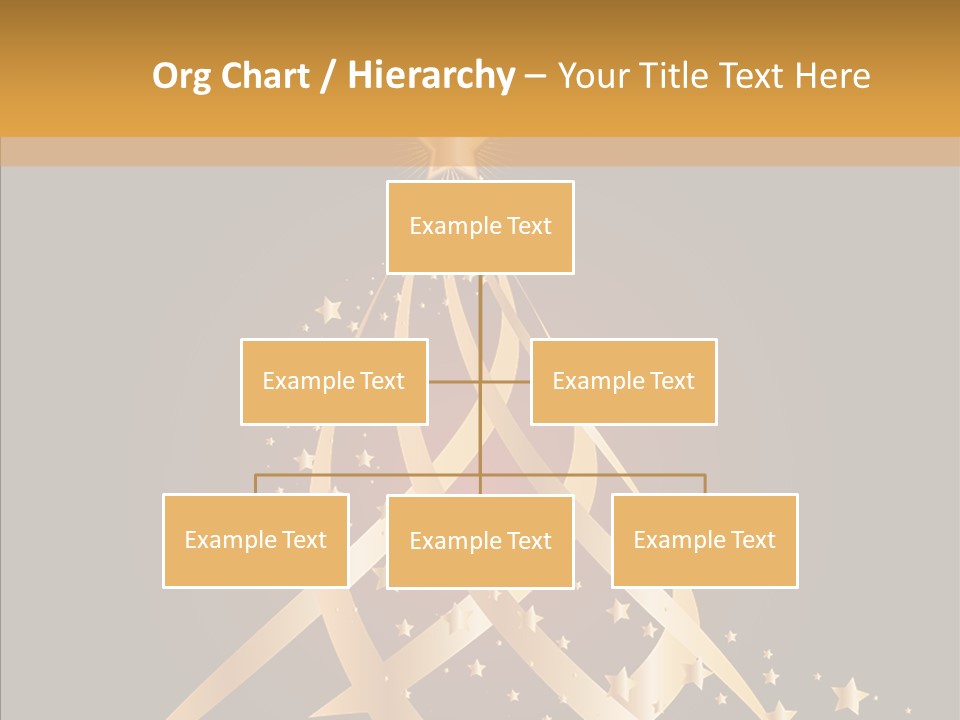 Org Chart / Hierarchy – Your Title Text Here

Example Text

Example Text

Example Text

Example Text

Example Text

Example Text